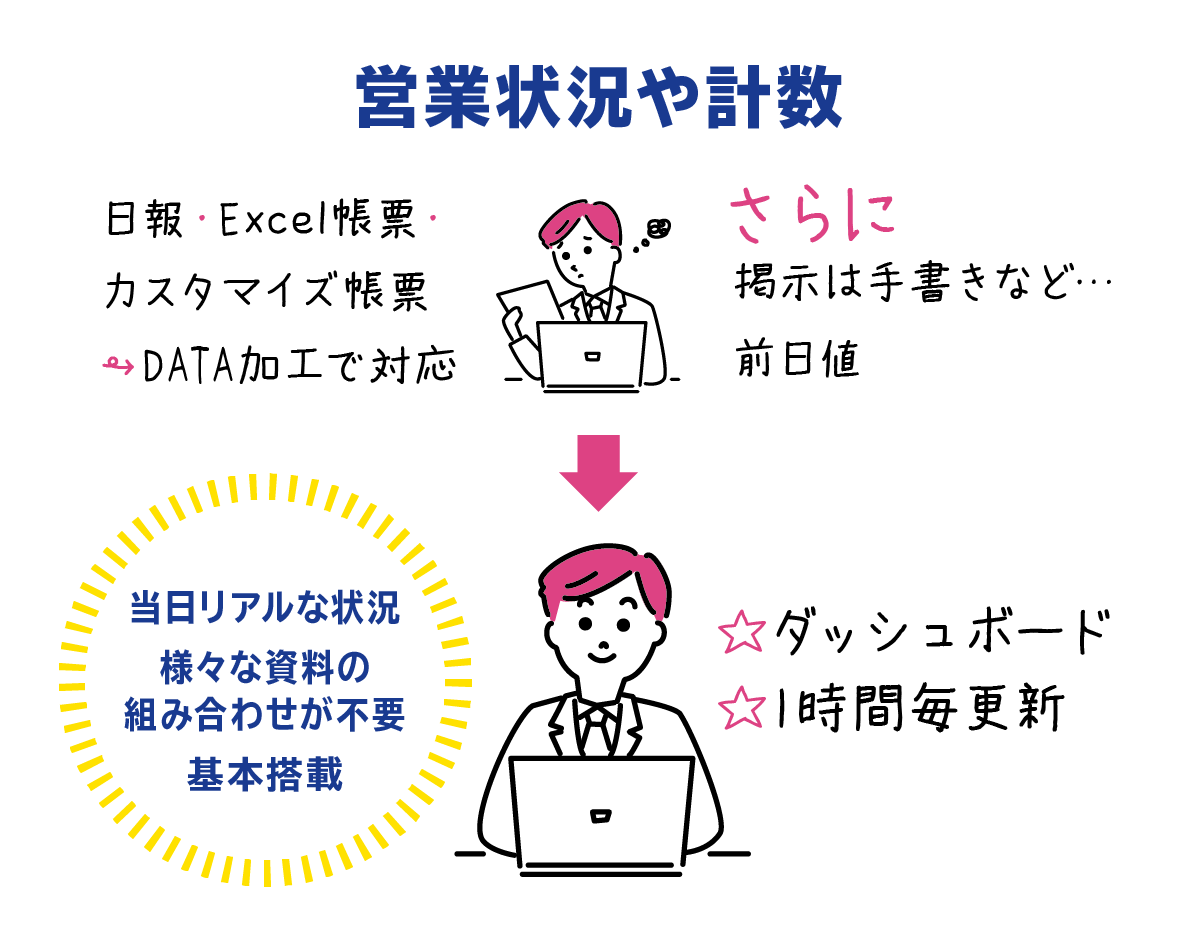 営業状況や計数

日報・Excel帳票・
カスタマイズ帳票
↪DATA加工で対応

さらに
掲示は手書きなど…
前日値

当日リアルな状況
様々な資料の
組み合わせが不要
基本搭載

☆ダッシュボード
☆1時間毎更新